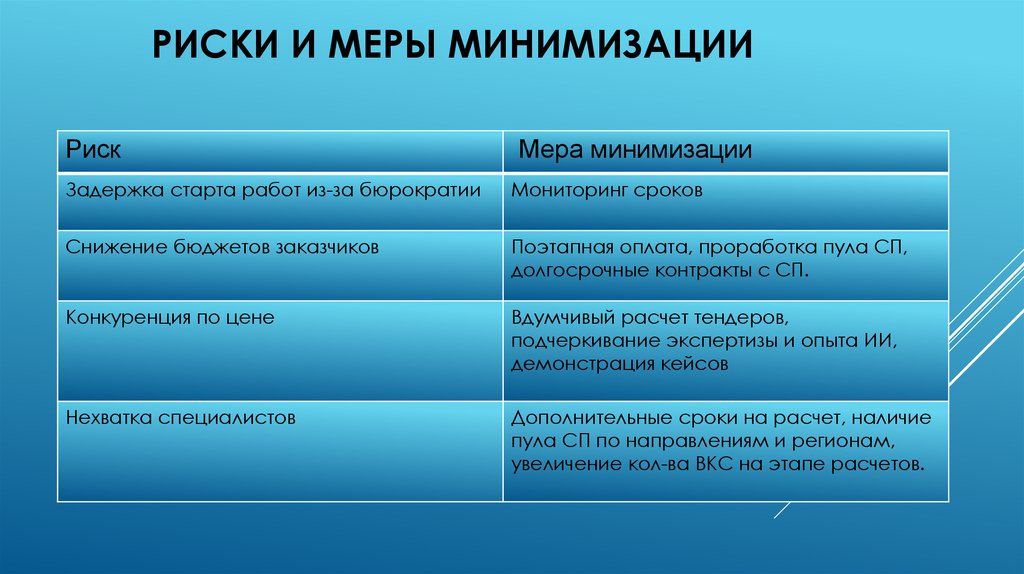 РИСКИ И МЕРЫ МИНИМИЗАЦИИ

| Риск | Мера минимизации |
|---|---|
| Задержка старта работ из-за бюрократии | Мониторинг сроков |
| Снижение бюджетов заказчиков | Поэтапная оплата, проработка пула СП, долгосрочные контракты с СП. |
| Конкуренция по цене | Вдумчивый расчет тендеров, подчеркивание экспертизы и опыта ИИ, демонстрация кейсов |
| Нехватка специалистов | Дополнительные сроки на расчет, наличие пула СП по направлениям и регионам, увеличение кол-ва ВКС на этапе расчетов. |